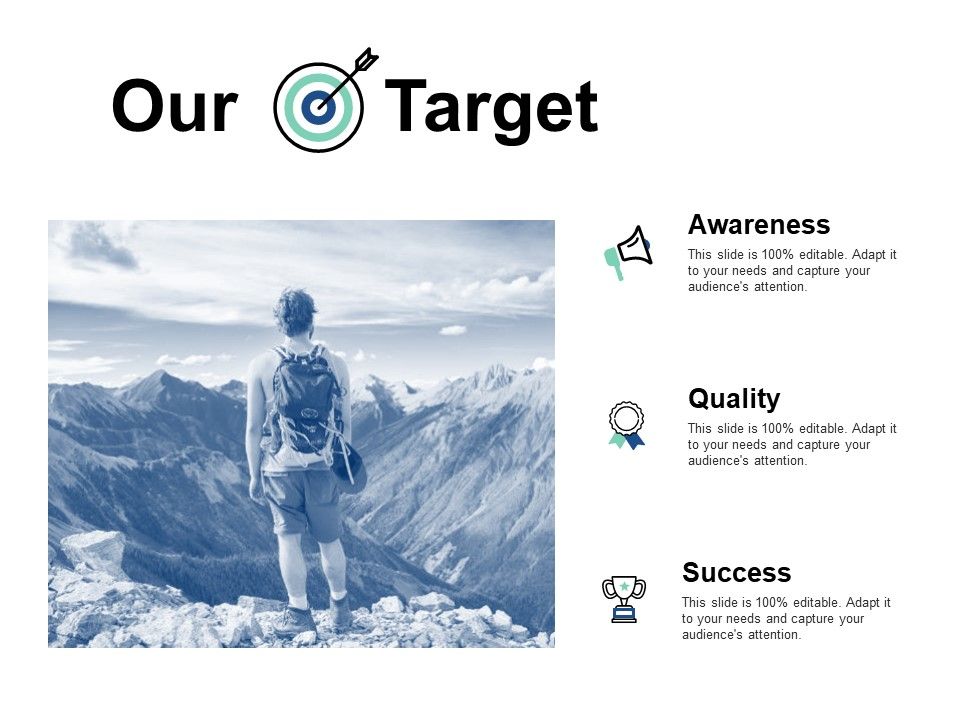 Our Target

Awareness

This slide is 100% editable. Adapt it to your needs and capture your audience's attention.

Quality

This slide is 100% editable. Adapt it to your needs and capture your audience's attention.

Success

This slide is 100% editable. Adapt it to your needs and capture your audience's attention.